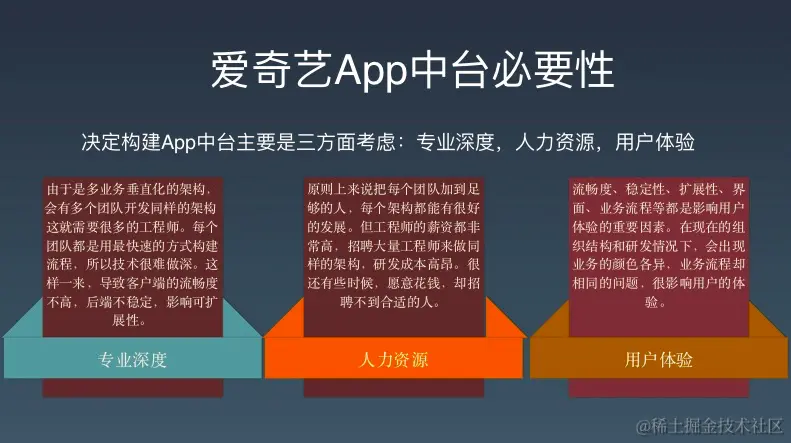 爱奇艺App中台必要性

决定构建App中台主要是三方面考虑：专业深度，人力资源，用户体验

由于是多业务垂直化的架构，会有多个团队开发同样的架构这就需要很多的工程师。每个团队都是用最快速的方式构建流程，所以技术很难做深。这样一来，导致客户端的流畅度不高，后端不稳定，影响可扩展性。

专业深度

原则上来说把每个团队加到足够的人，每个架构都能有很好的发展。但工程师的薪资都非常高，招聘大量工程师来做同样的架构，研发成本高昂。很还有些时候，愿意花钱，却招聘不到合适的人。

人力资源

流畅度、稳定性、扩展性、界面、业务流程等都是影响用户体验的重要因素。在现在的组织结构和研发情况下，会出现业务的颜色各异，业务流程却相同的问题，很影响用户的体验。

用户体验

@稀土掘金技术社区